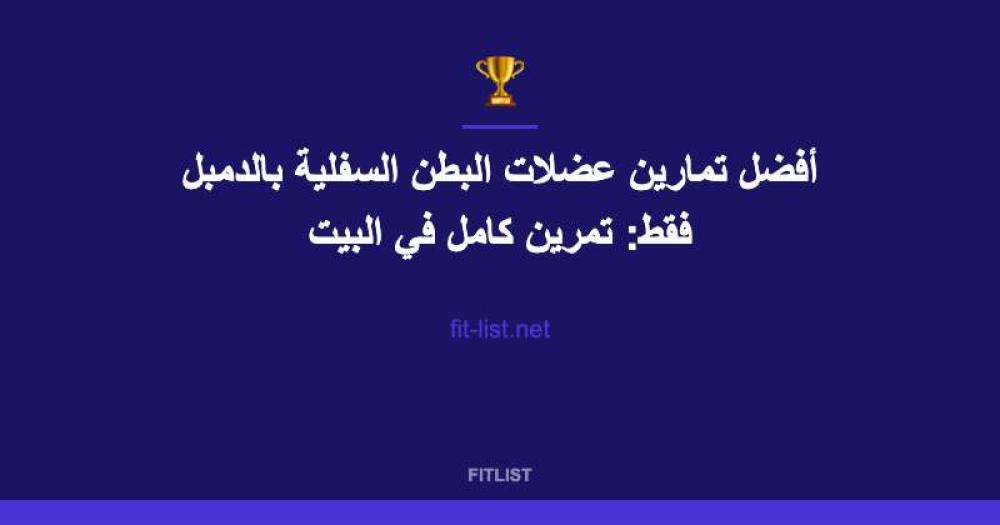 أفضل تمارين عضلات البطن السفلية بالدمبل فقط: تمرين كامل في البيت

fit-list.net

FITLIST